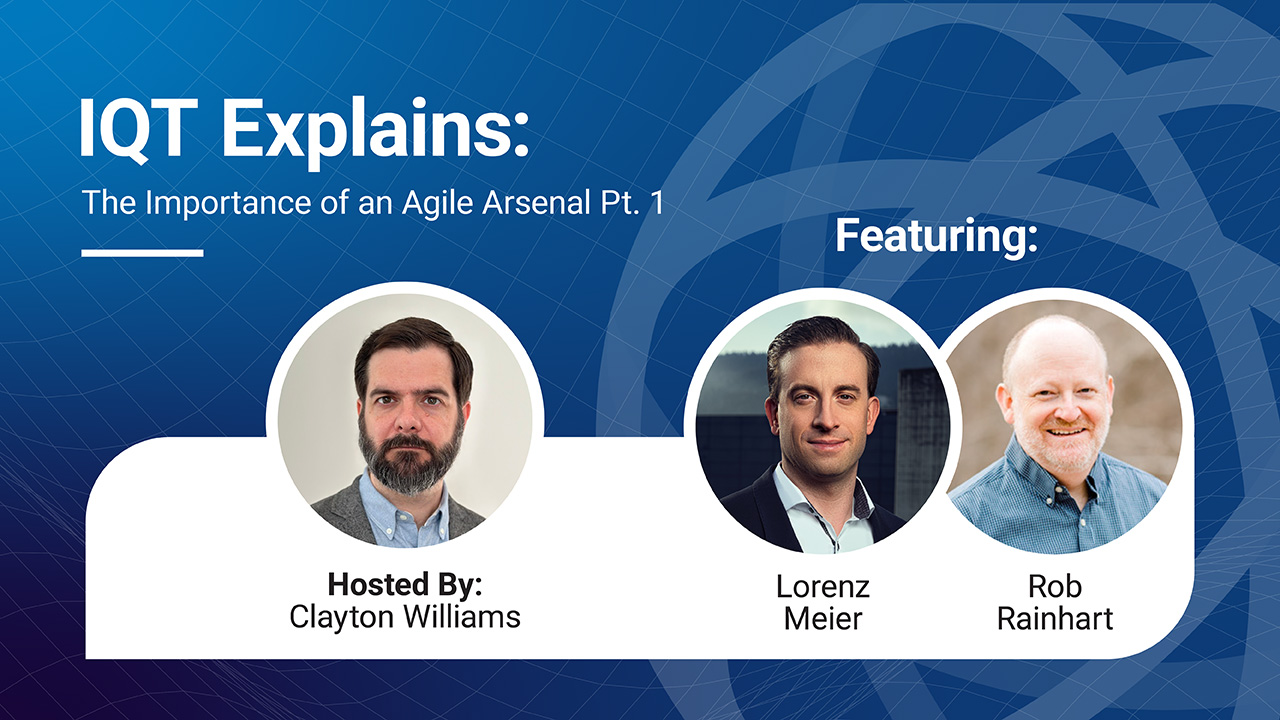 IQT Explains:

The Importance of an Agile Arsenal Pt. 1

Featuring:

Hosted By:
Clayton Williams

Lorenz
Meier

Rob
Rainhart